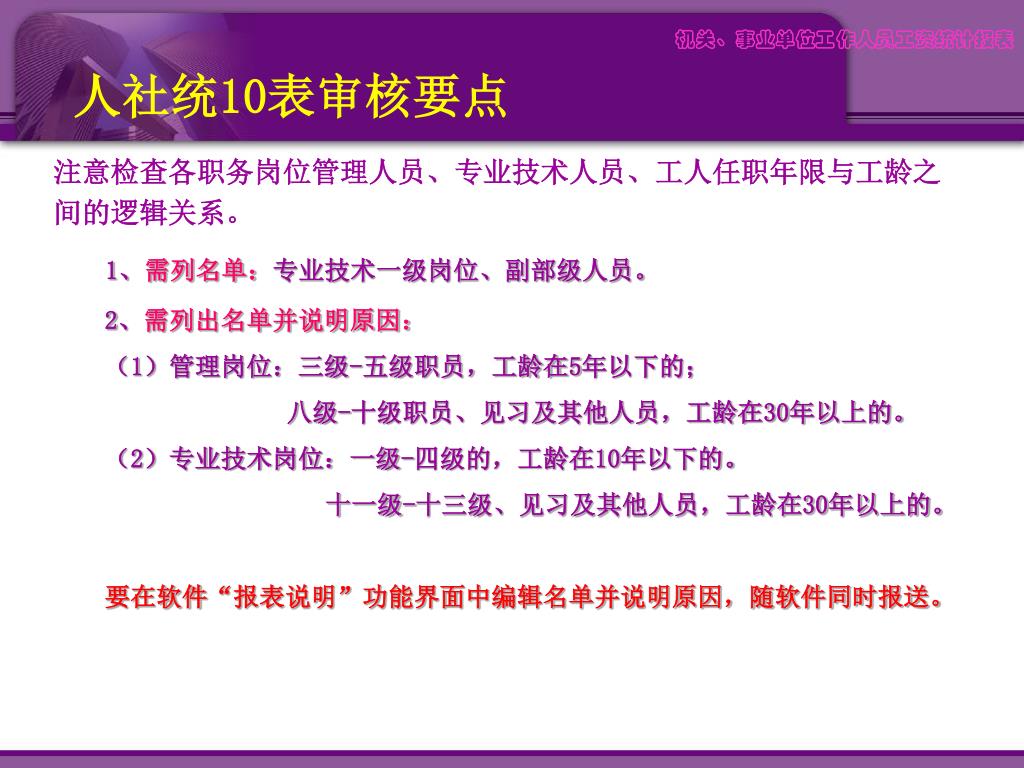 机关、事业单位工作人员工资统计报表

人社统10表审核要点

注意检查各职务岗位管理人员、专业技术人员、工人任职年限与工龄之间的逻辑关系。

1、需列名单：专业技术一级岗位、副部级人员。

2、需列出名单并说明原因：

（1）管理岗位：三级-五级职员，工龄在5年以下的；

八级-十级职员、见习及其他人员，工龄在30年以上的。

（2）专业技术岗位：一级-四级的，工龄在10年以下的。

十一级-十三级、见习及其他人员，工龄在30年以上的。

要在软件“报表说明”功能界面中编辑名单并说明原因，随软件同时报送。